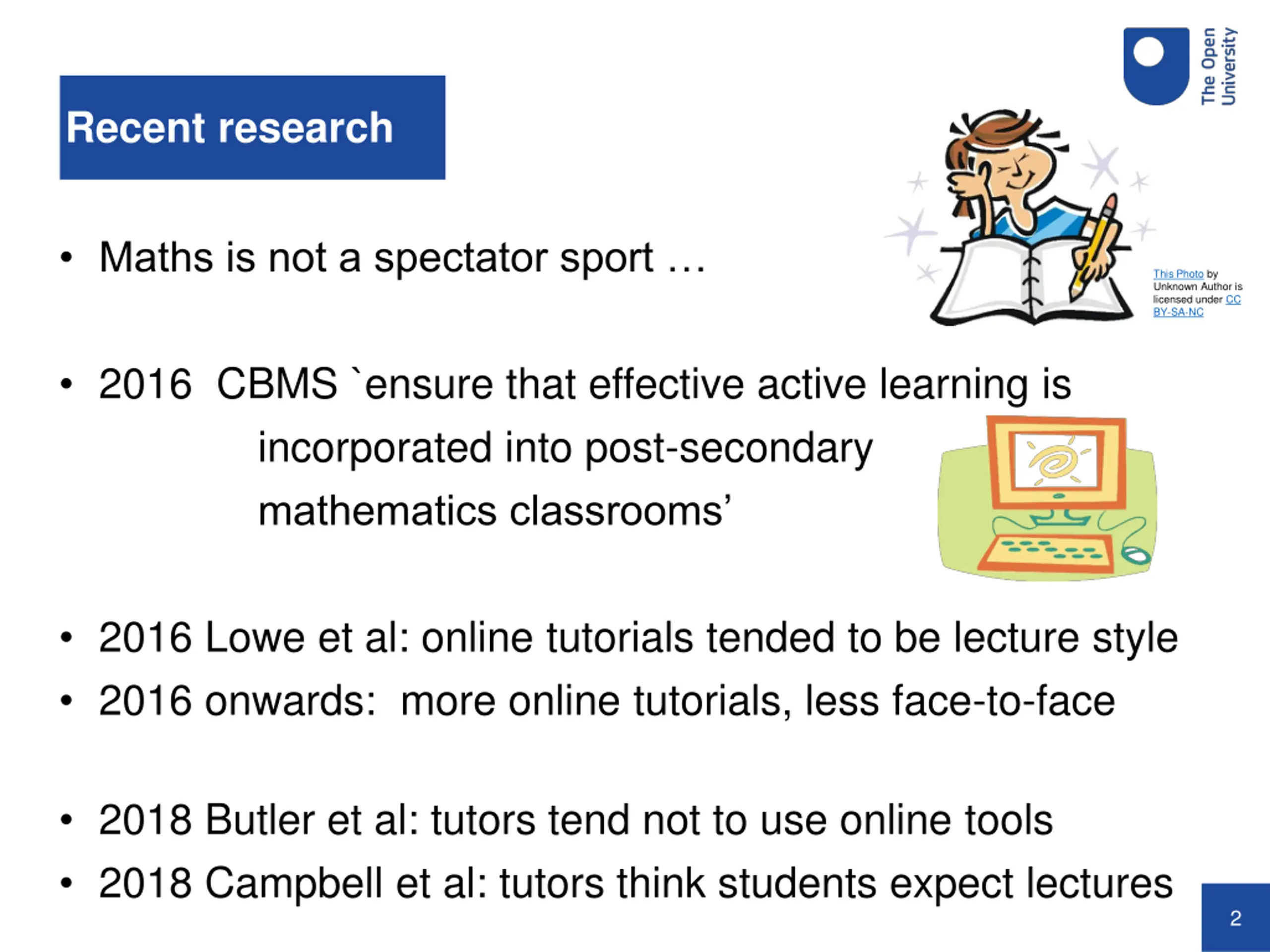 The Open University

Recent research

• Maths is not a spectator sport …

This Photo by Unknown Author is licensed under CC BY-SA-NC

• 2016 CBMS `ensure that effective active learning is incorporated into post-secondary mathematics classrooms'

• 2016 Lowe et al: online tutorials tended to be lecture style
• 2016 onwards: more online tutorials, less face-to-face

• 2018 Butler et al: tutors tend not to use online tools
• 2018 Campbell et al: tutors think students expect lectures

2